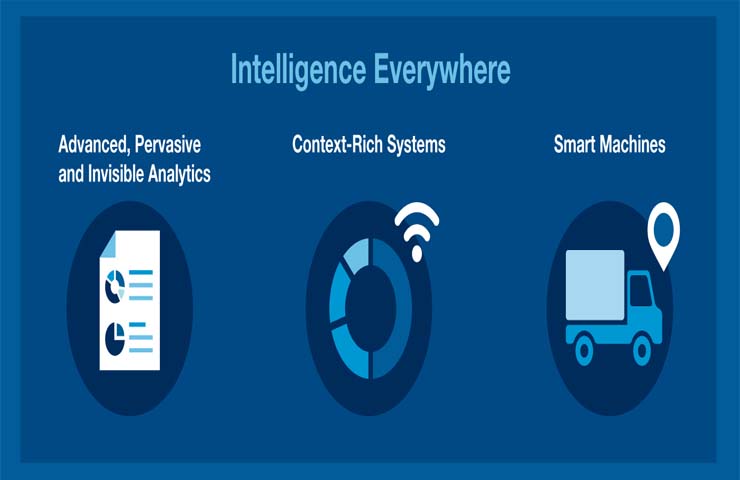 Intelligence Everywhere

Advanced, Pervasive and Invisible Analytics

Context-Rich Systems

Smart Machines